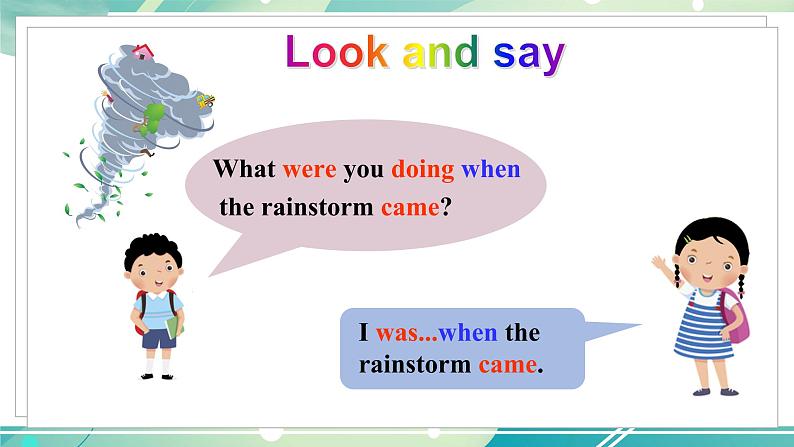 Look and say

What were you doing when the rainstorm came?

I was...when the rainstorm came.